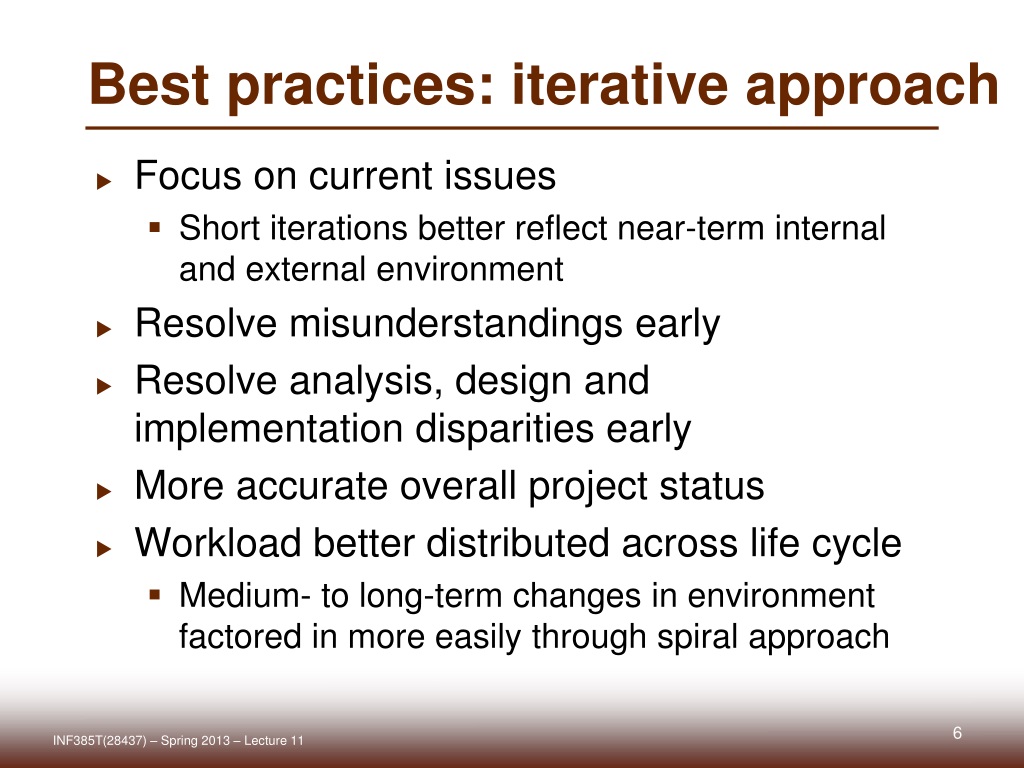 Best practices: iterative approach

Focus on current issues

Short iterations better reflect near-term internal and external environment

Resolve misunderstandings early

Resolve analysis, design and implementation disparities early

More accurate overall project status

Workload better distributed across life cycle

Medium- to long-term changes in environment factored in more easily through spiral approach

INF385T(28437) – Spring 2013 – Lecture 11

6